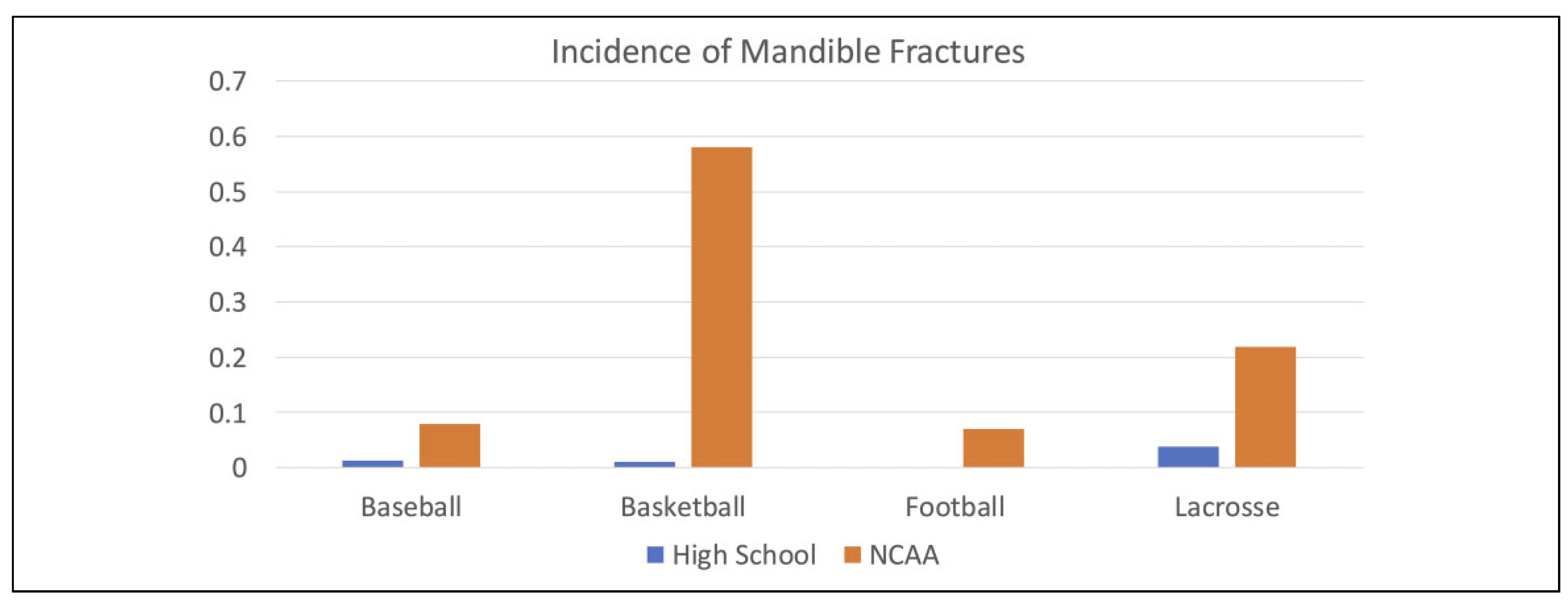 Incidence of Mandible Fractures

0.7
0.6
0.5
0.4
0.3
0.2
0.1
0

Baseball
Basketball
Football
Lacrosse

High School
NCAA